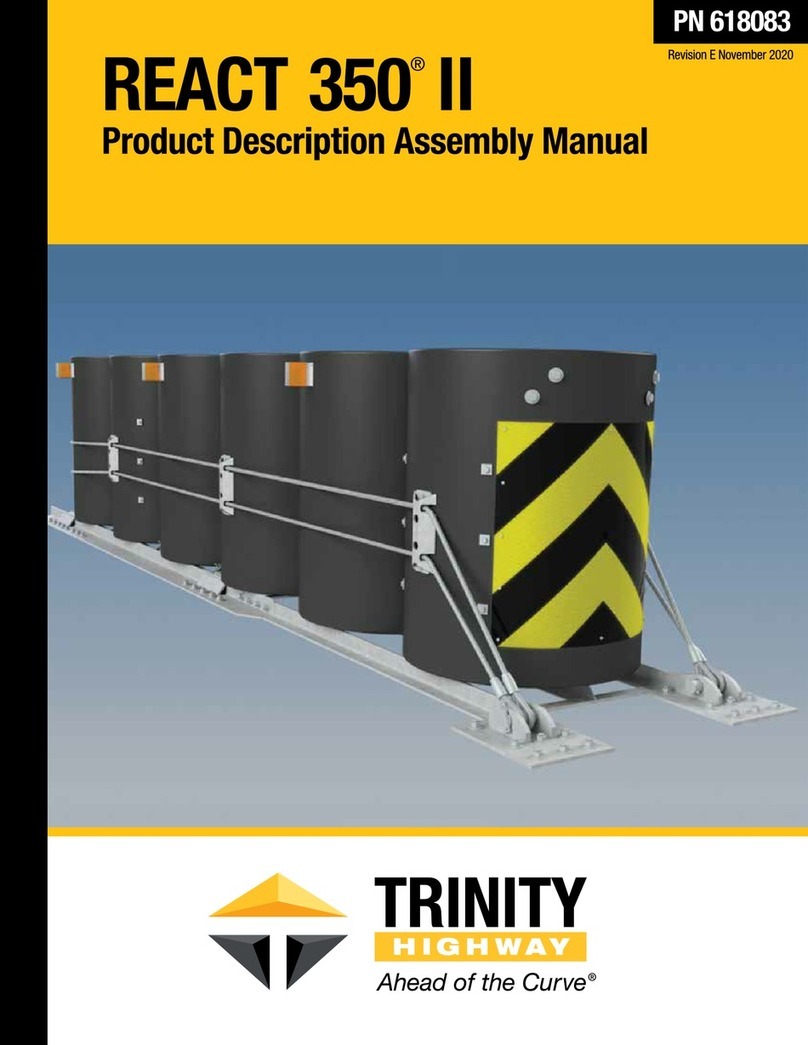 PN 618083

Revision E November 2020

REACT 350® II

Product Description Assembly Manual

TRINITY

HIGHWAY

Ahead of the Curve®